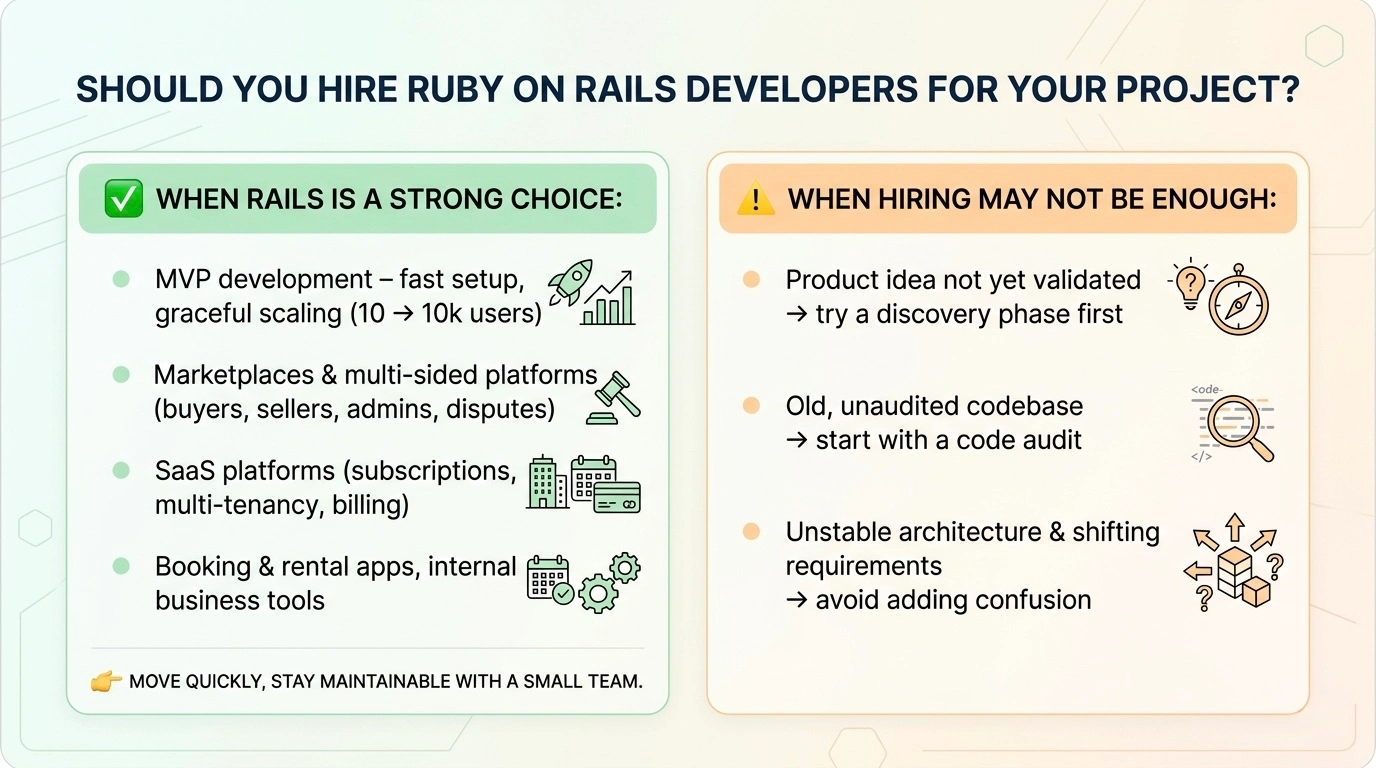 SHOULD YOU HIRE RUBY ON RAILS DEVELOPERS FOR YOUR PROJECT?

✅ WHEN RAILS IS A STRONG CHOICE:

MVP development – fast setup, graceful scaling (10 → 10k users)

Marketplaces & multi-sided platforms (buyers, sellers, admins, disputes)

SaaS platforms (subscriptions, multi-tenancy, billing)

Booking & rental apps, internal business tools

👉 MOVE QUICKLY, STAY MAINTAINABLE WITH A SMALL TEAM.

⚠️ WHEN HIRING MAY NOT BE ENOUGH:

Product idea not yet validated → try a discovery phase first

Old, unaudited codebase → start with a code audit

<code>

</>

Unstable architecture & shifting requirements → avoid adding confusion